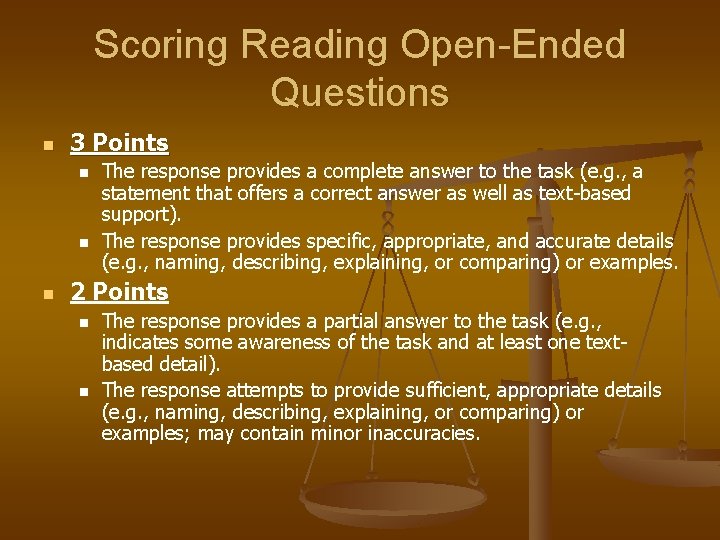 Scoring Reading Open-Ended Questions

3 Points

The response provides a complete answer to the task (e.g., a statement that offers a correct answer as well as text-based support).

The response provides specific, appropriate, and accurate details (e.g., naming, describing, explaining, or comparing) or examples.

2 Points

The response provides a partial answer to the task (e.g., indicates some awareness of the task and at least one text-based detail).

The response attempts to provide sufficient, appropriate details (e.g., naming, describing, explaining, or comparing) or examples; may contain minor inaccuracies.